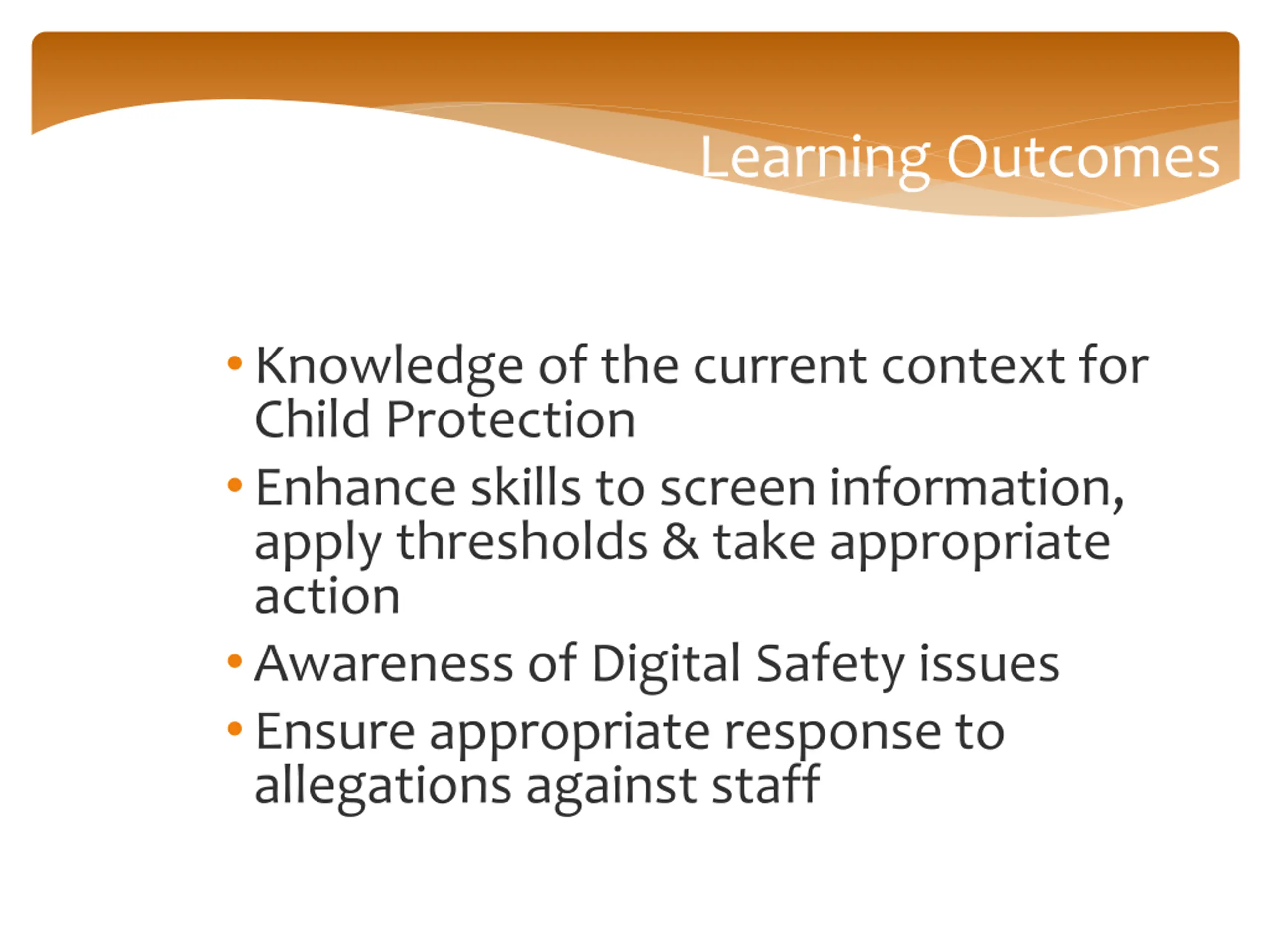 Learning Outcomes

• Knowledge of the current context for Child Protection
• Enhance skills to screen information, apply thresholds & take appropriate action
• Awareness of Digital Safety issues
• Ensure appropriate response to allegations against staff